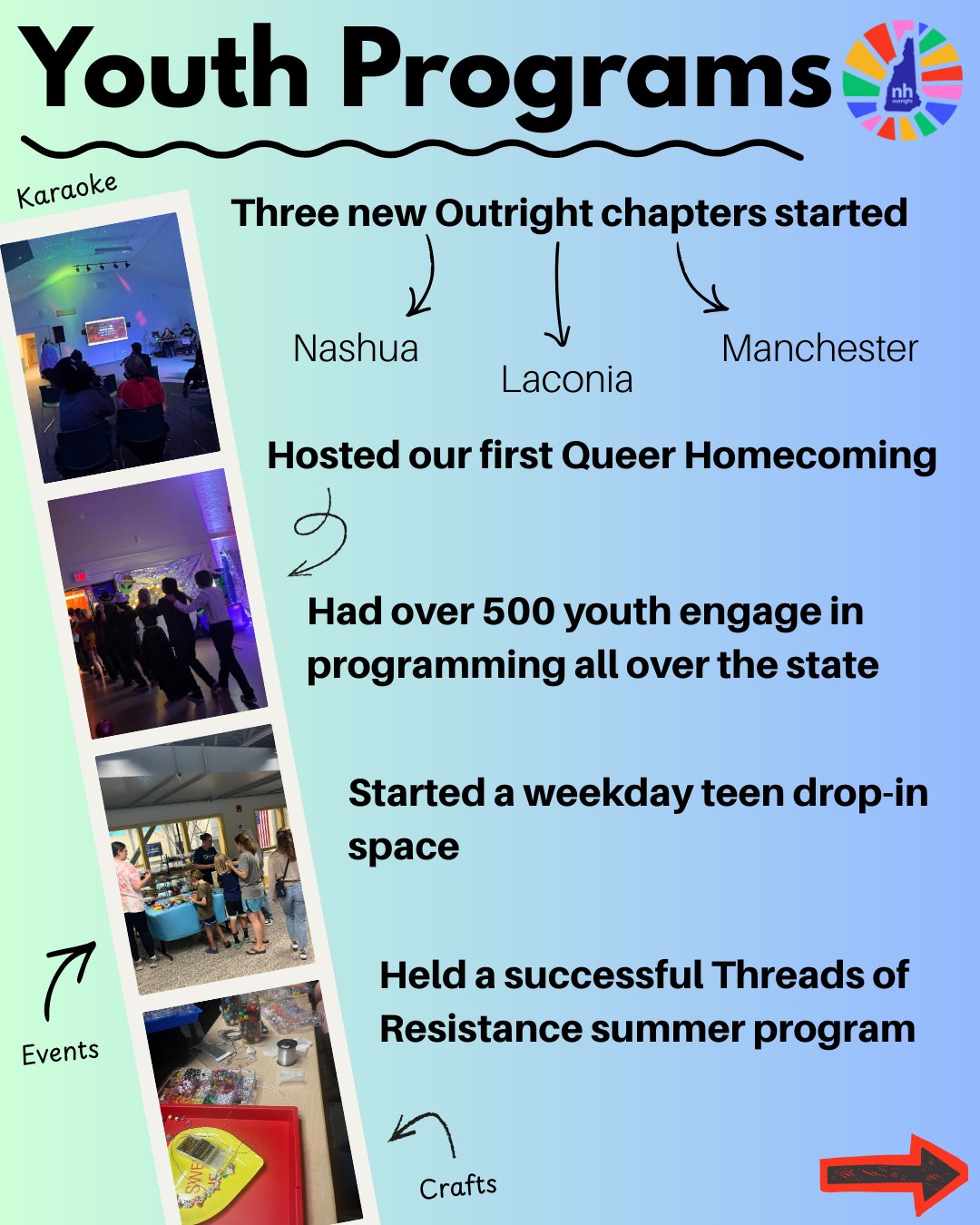 Youth Programs

nh outright

Karaoke

Three new Outright chapters started

Nashua

Laconia

Manchester

Hosted our first Queer Homecoming

Had over 500 youth engage in programming all over the state

Started a weekday teen drop-in space

Held a successful Threads of Resistance summer program

Events

Crafts